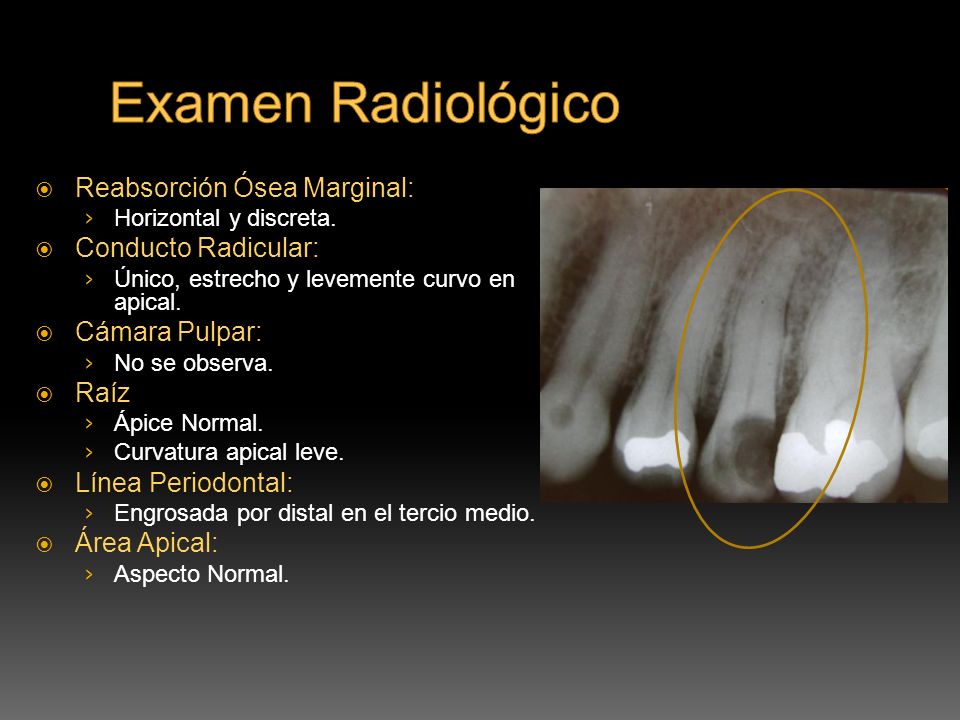 Examen Radiológico

Reabsorción Ósea Marginal:
› Horizontal y discreta.
Conducto Radicular:
› Único, estrecho y levemente curvo en apical.
Cámara Pulpar:
› No se observa.
Raíz
› Ápice Normal.
› Curvatura apical leve.
Línea Periodontal:
› Engrosada por distal en el tercio medio.
Área Apical:
› Aspecto Normal.